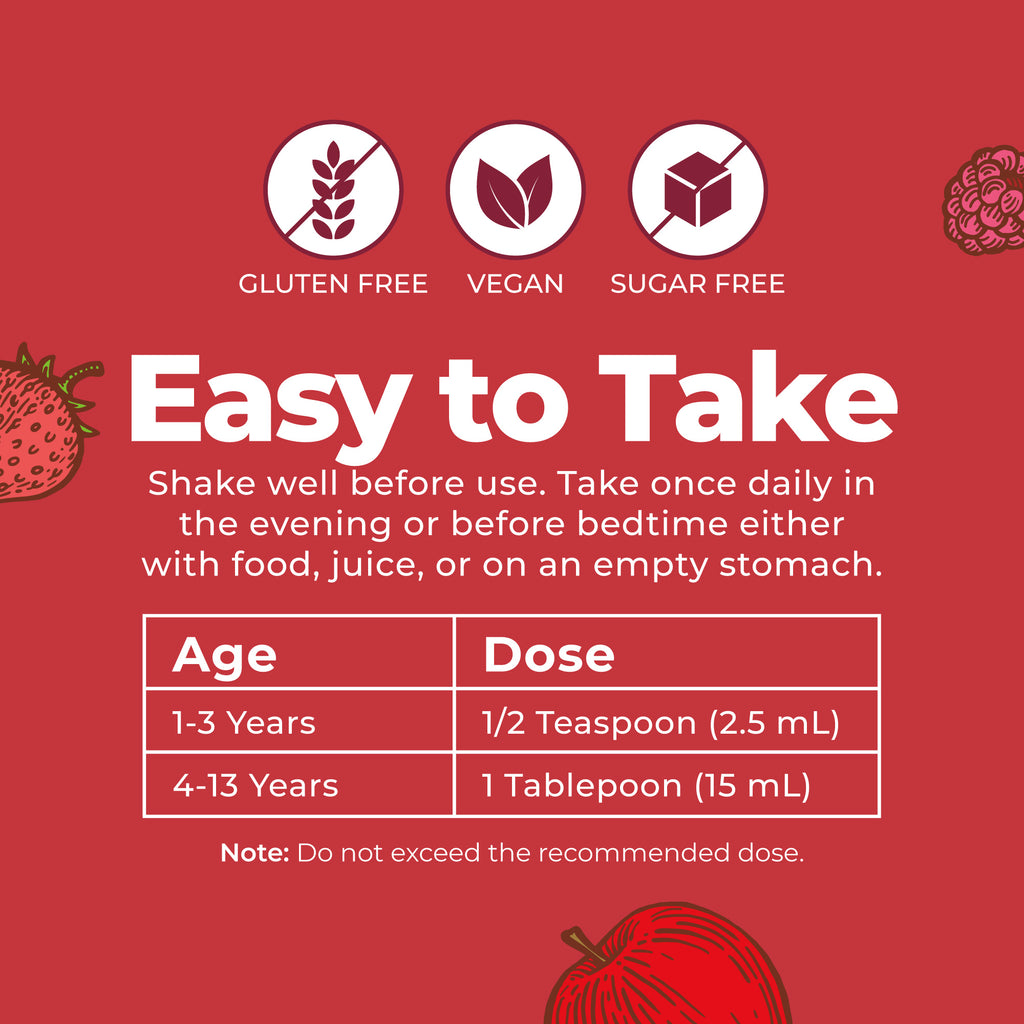 GLUTEN FREE VEGAN SUGAR FREE

Easy to Take

Shake well before use. Take once daily in the evening or before bedtime either with food, juice, or on an empty stomach.

| Age | Dose |
|---|---|
| 1-3 Years | 1/2 Teaspoon (2.5 mL) |
| 4-13 Years | 1 Tablepoon (15 mL) |

Note: Do not exceed the recommended dose.